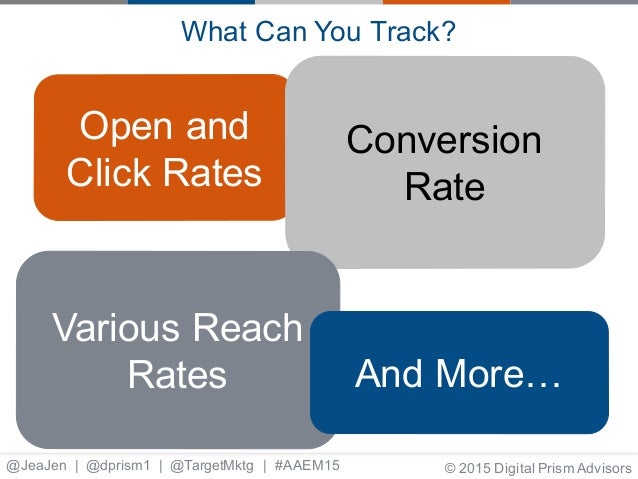 What Can You Track?

Open and Click Rates

Conversion Rate

Various Reach Rates

And More…

@JeaJen | @dprism1 | @TargetMktg | #AAEM15

© 2015 Digital Prism Advisors